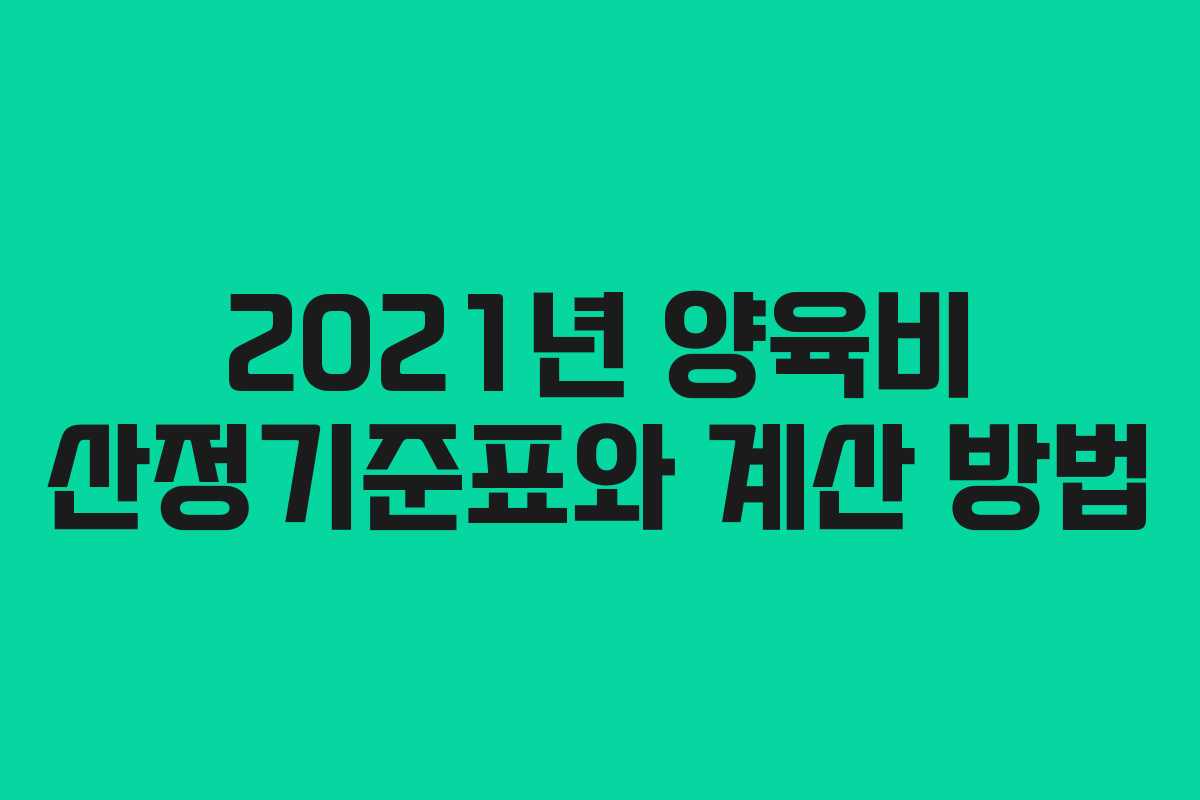 2021년 양육비
산정기준표와 계산 방법